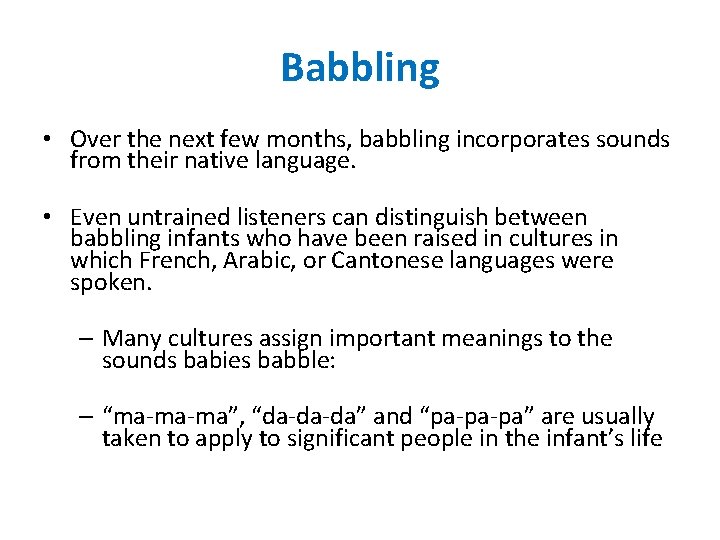 Babbling

• Over the next few months, babbling incorporates sounds from their native language.

• Even untrained listeners can distinguish between babbling infants who have been raised in cultures in which French, Arabic, or Cantonese languages were spoken.

– Many cultures assign important meanings to the sounds babies babble:

– “ma-ma-ma”, “da-da-da” and “pa-pa-pa” are usually taken to apply to significant people in the infant’s life